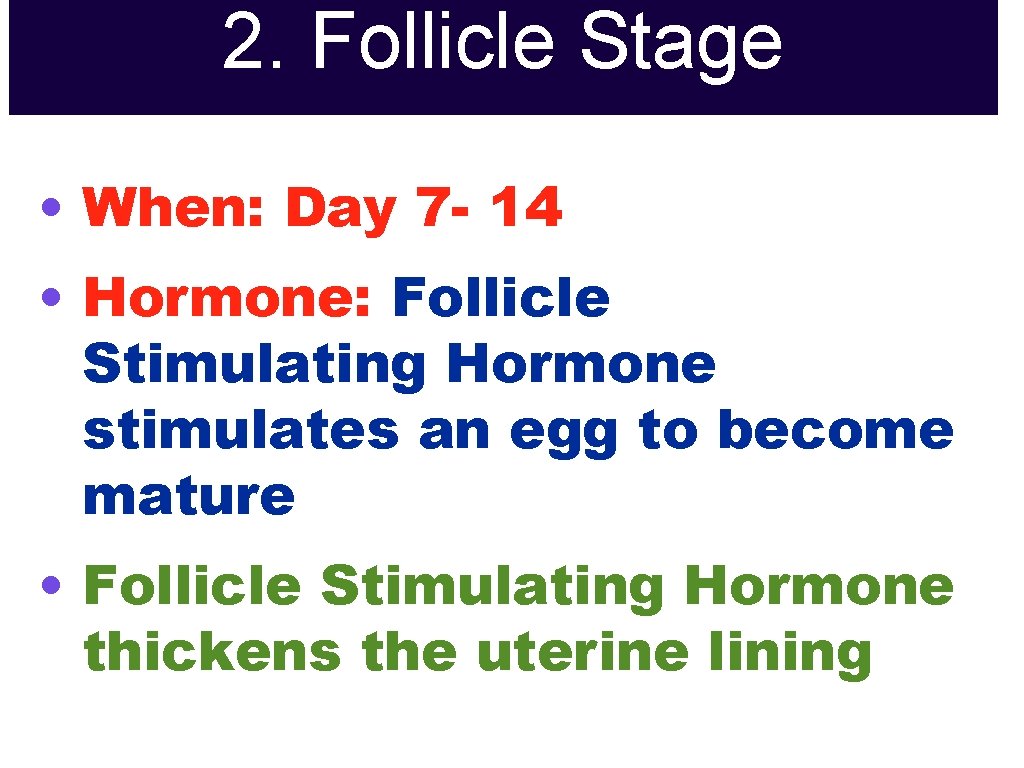 2. Follicle Stage

• When: Day 7- 14

• Hormone: Follicle Stimulating Hormone stimulates an egg to become mature

• Follicle Stimulating Hormone thickens the uterine lining